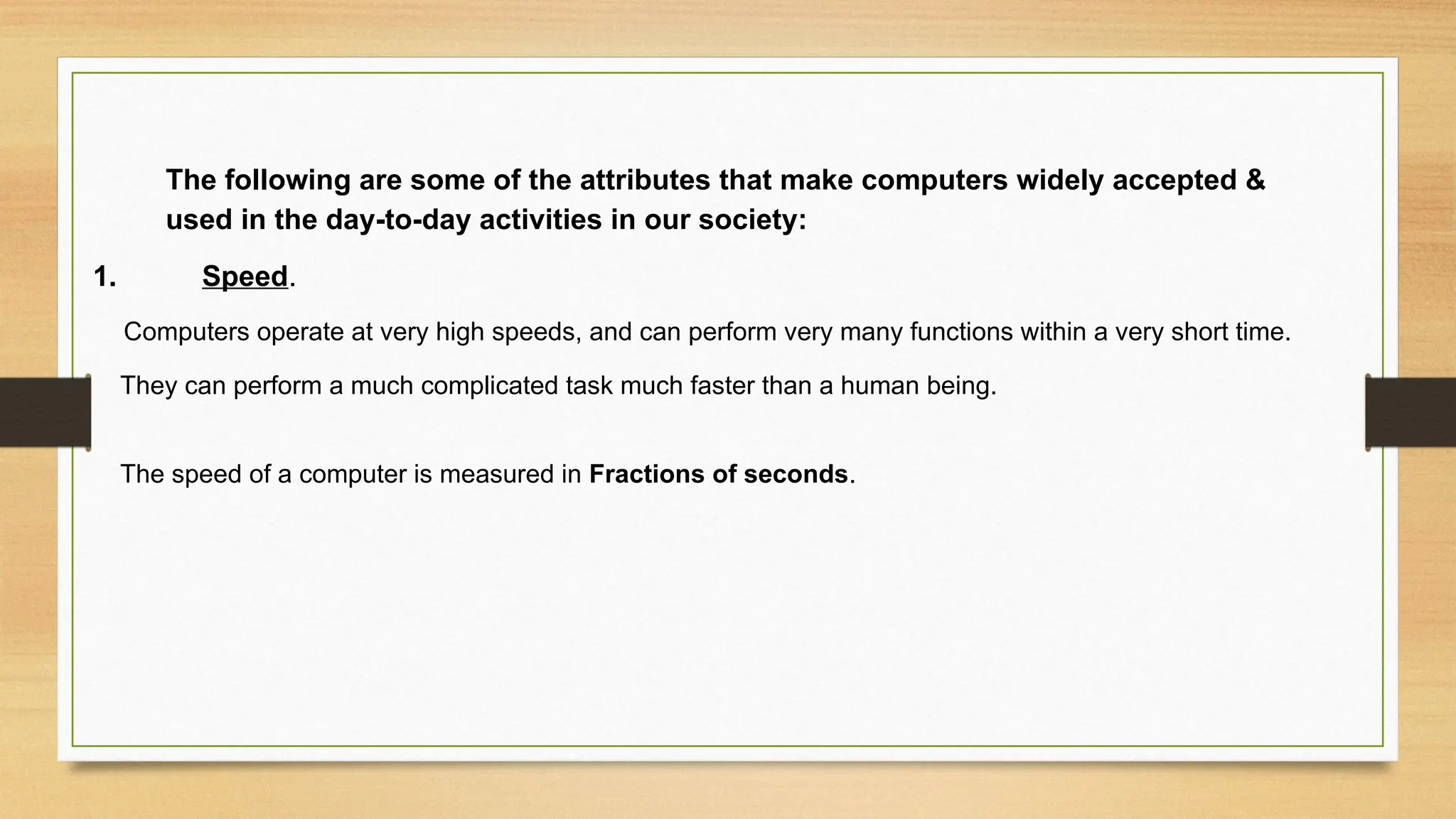 The following are some of the attributes that make computers widely accepted & used in the day-to-day activities in our society:

1. Speed.

Computers operate at very high speeds, and can perform very many functions within a very short time.

They can perform a much complicated task much faster than a human being.

The speed of a computer is measured in Fractions of seconds.